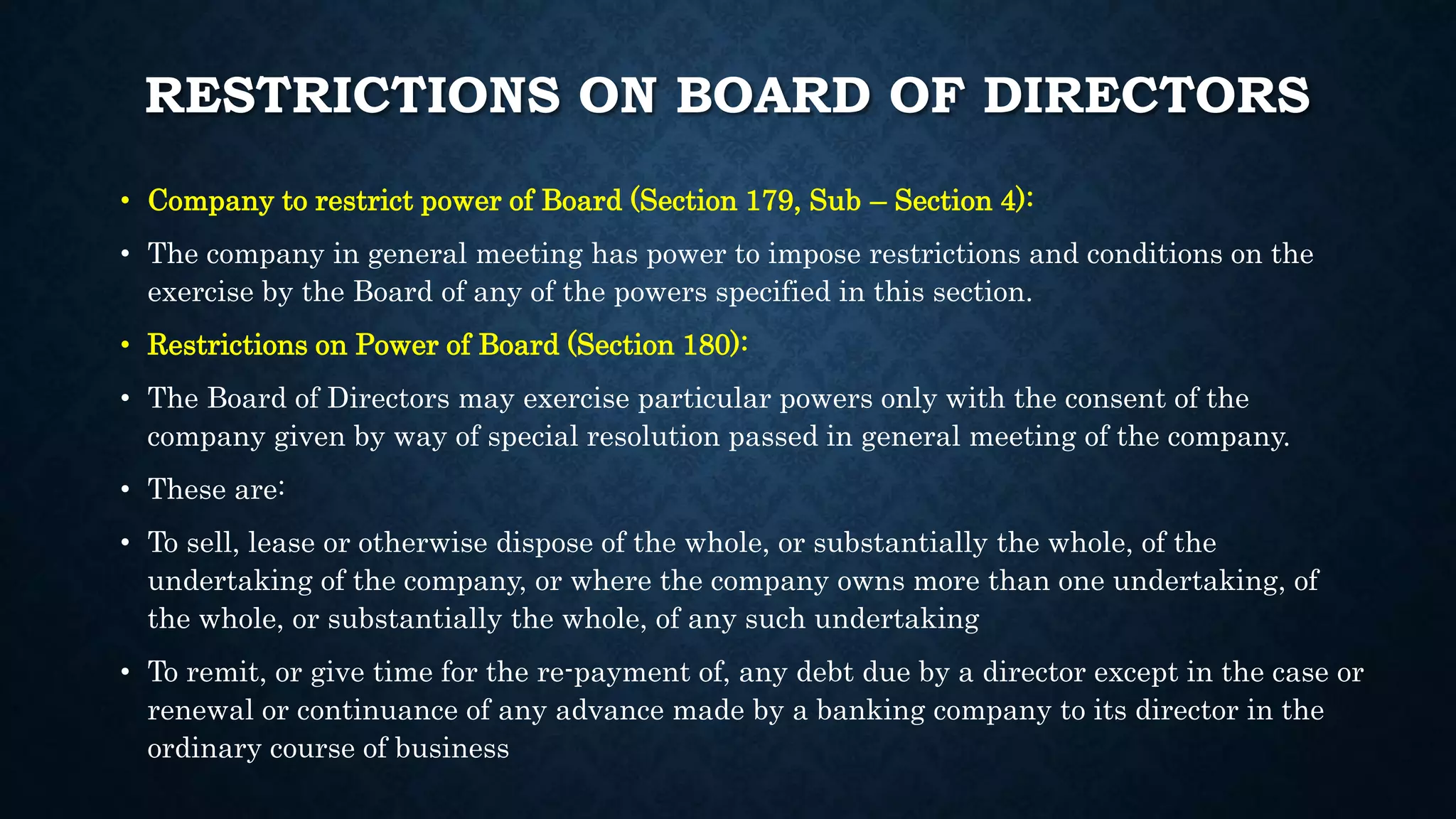 RESTRICTIONS ON BOARD OF DIRECTORS

• Company to restrict power of Board (Section 179, Sub – Section 4):

• The company in general meeting has power to impose restrictions and conditions on the exercise by the Board of any of the powers specified in this section.

• Restrictions on Power of Board (Section 180):

• The Board of Directors may exercise particular powers only with the consent of the company given by way of special resolution passed in general meeting of the company.

• These are:

• To sell, lease or otherwise dispose of the whole, or substantially the whole, of the undertaking of the company, or where the company owns more than one undertaking, of the whole, or substantially the whole, of any such undertaking

• To remit, or give time for the re-payment of, any debt due by a director except in the case or renewal or continuance of any advance made by a banking company to its director in the ordinary course of business